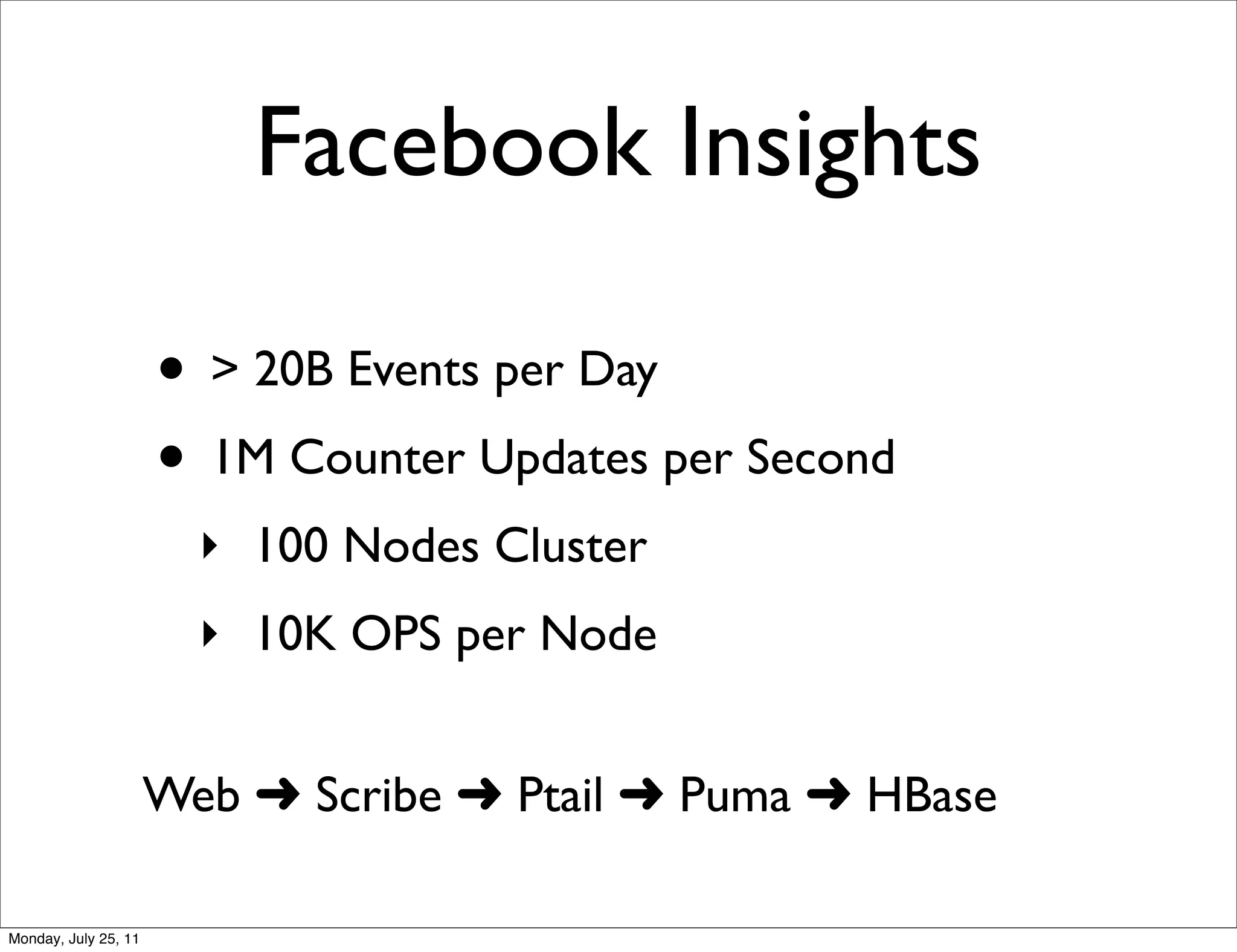 Facebook Insights

• > 20B Events per Day
• 1M Counter Updates per Second
  ‣ 100 Nodes Cluster
  ‣ 10K OPS per Node

Web ➜ Scribe ➜ Ptail ➜ Puma ➜ HBase

Monday, July 25, 11